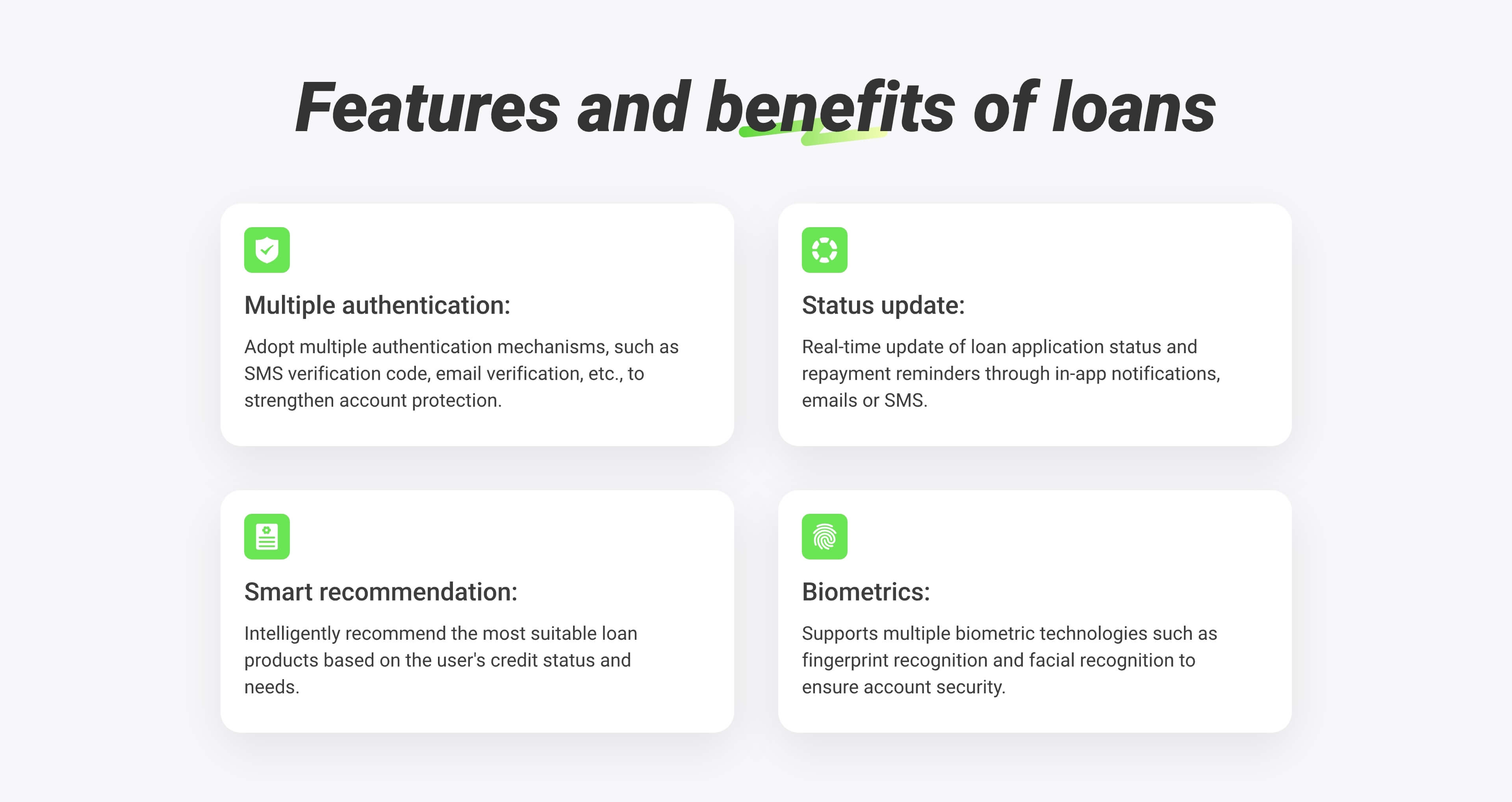 Features and benefits of loans

Multiple authentication:

Adopt multiple authentication mechanisms, such as SMS verification code, email verification, etc., to strengthen account protection.

Status update:

Real-time update of loan application status and repayment reminders through in-app notifications, emails or SMS.

Smart recommendation:

Intelligently recommend the most suitable loan products based on the user's credit status and needs.

Biometrics:

Supports multiple biometric technologies such as fingerprint recognition and facial recognition to ensure account security.